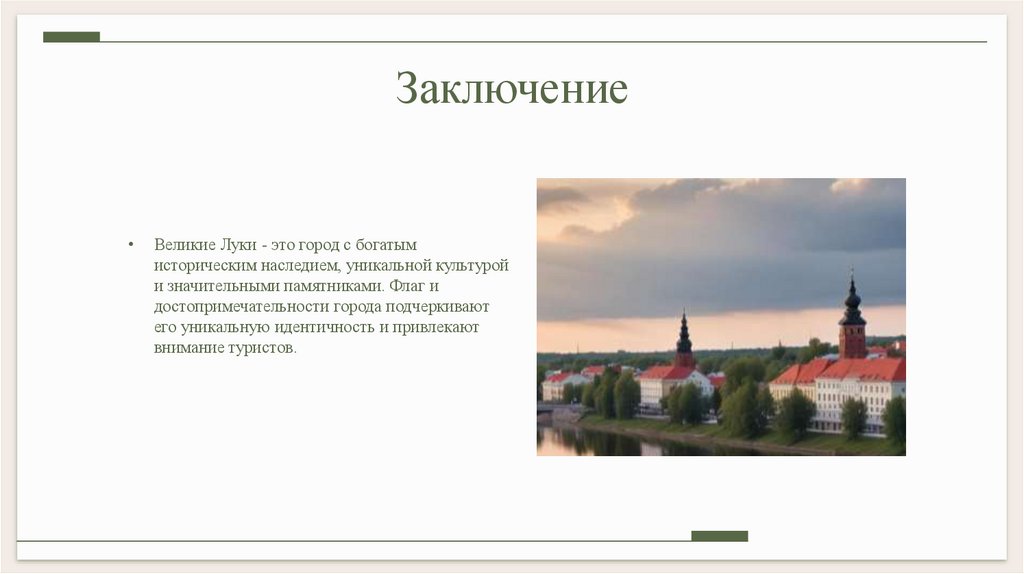 Заключение

• Великие Луки - это город с богатым историческим наследием, уникальной культурой и значительными памятниками. Флаг и достопримечательности города подчеркивают его уникальную идентичность и привлекают внимание туристов.